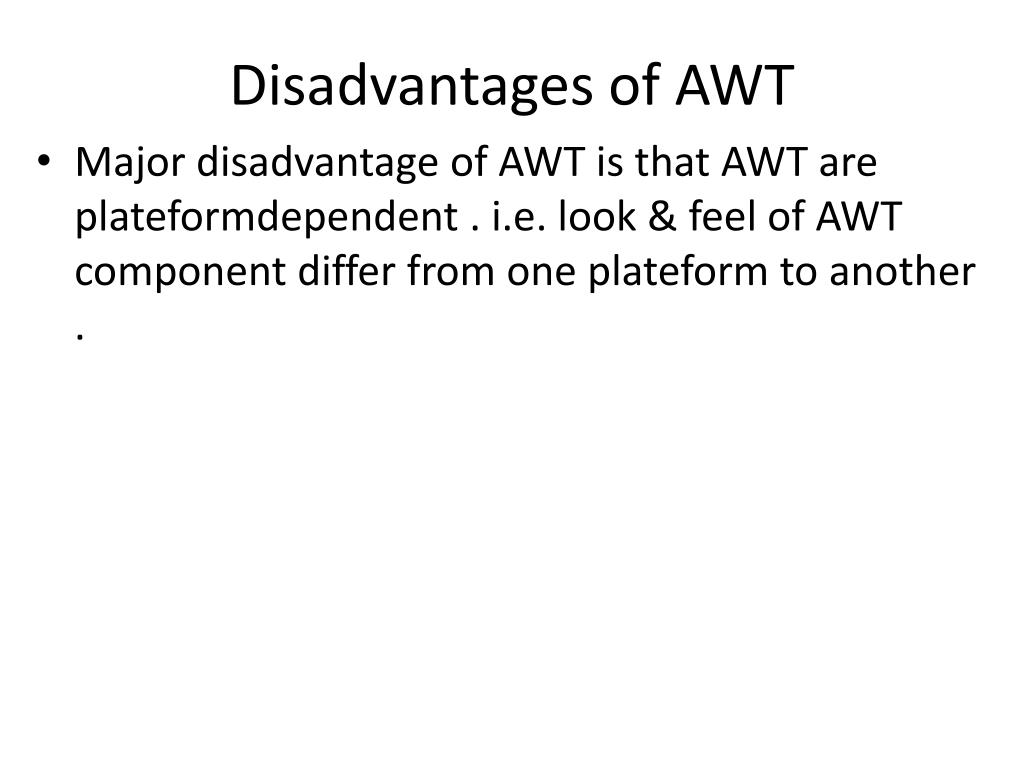 Disadvantages of AWT

• Major disadvantage of AWT is that AWT are plateformdependent . i.e. look & feel of AWT component differ from one plateform to another .